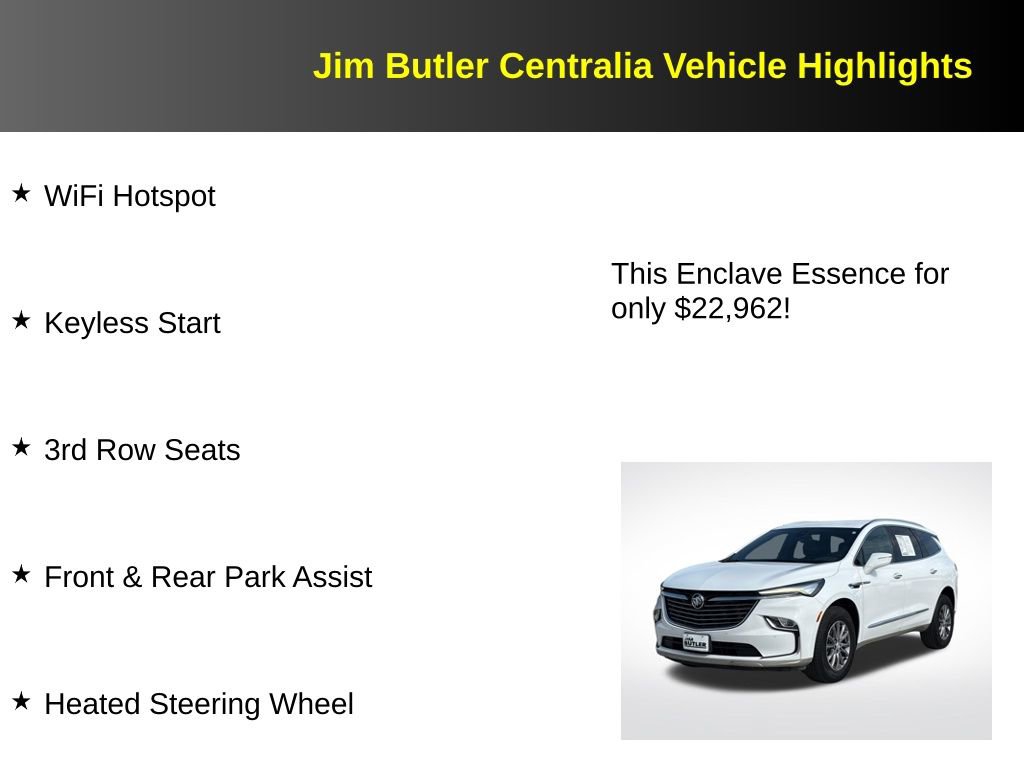 Jim Butler Centralia Vehicle Highlights

★ WiFi Hotspot

★ Keyless Start

★ 3rd Row Seats

★ Front & Rear Park Assist

★ Heated Steering Wheel

This Enclave Essence for only $22,962!

JIM BUTLER